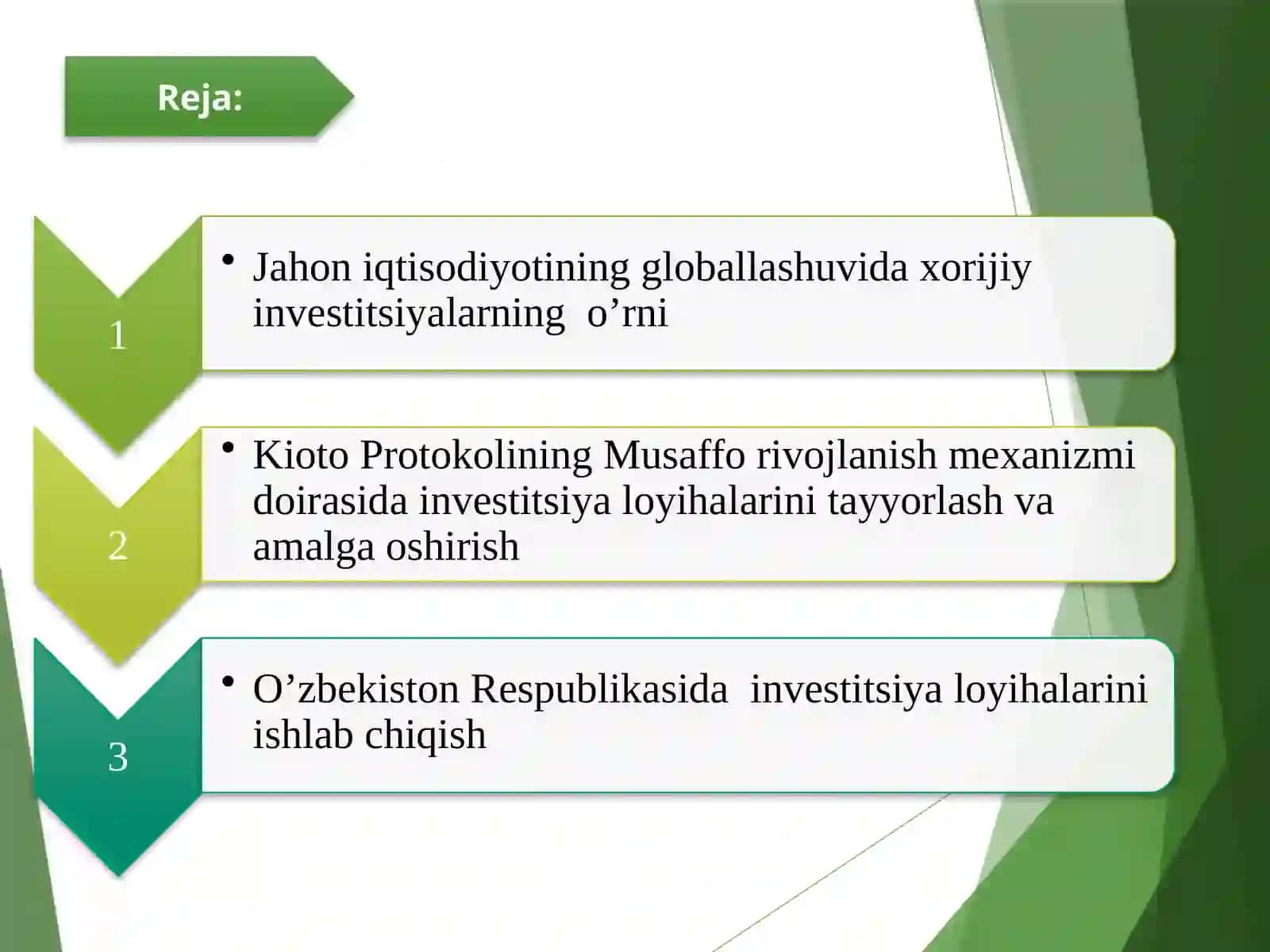 Reja:

1

• Jahon iqtisodiyotining globallashuvida xorijiy investitsiyalarning o’rni

2

• Kioto Protokolining Musaffo rivojlanish mexanizmi doirasida investitsiya loyihalarini tayyorlash va amalga oshirish

3

• O’zbekiston Respublikasida investitsiya loyihalarini ishlab chiqish